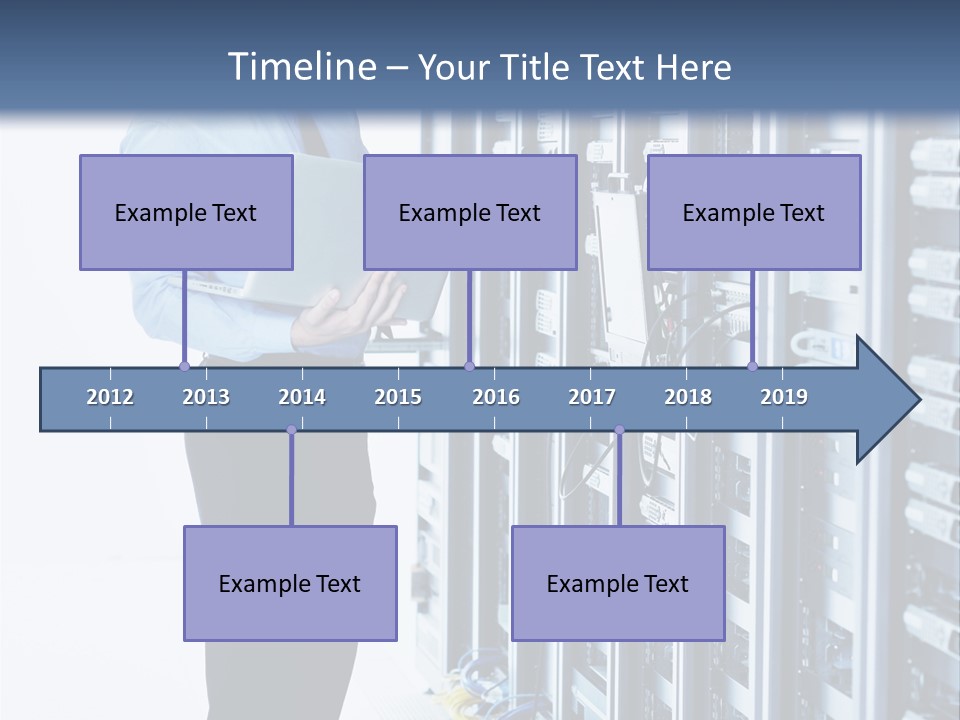 Timeline – Your Title Text Here

Example Text

Example Text

Example Text

2012 2013 2014 2015 2016 2017 2018 2019

Example Text

Example Text